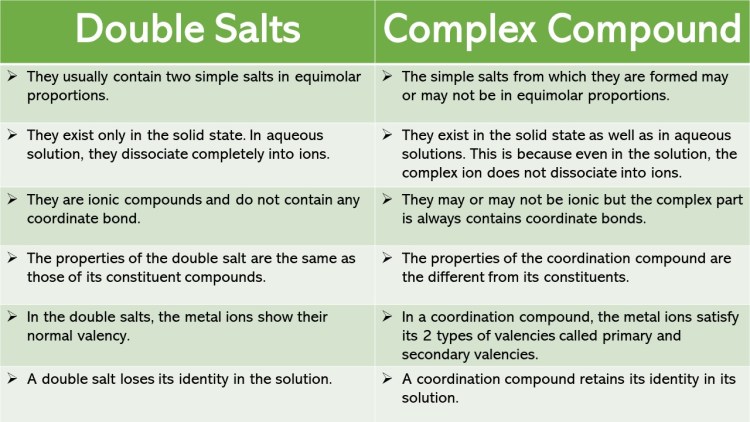 | Double Salts | Complex Compound |
|---|---|
| ➢ They usually contain two simple salts in equimolar proportions. | ➢ The simple salts from which they are formed may or may not be in equimolar proportions. |
| ➢ They exist only in the solid state. In aqueous solution, they dissociate completely into ions. | ➢ They exist in the solid state as well as in aqueous solutions. This is because even in the solution, the complex ion does not dissociate into ions. |
| ➢ They are ionic compounds and do not contain any coordinate bond. | ➢ They may or may not be ionic but the complex part is always contains coordinate bonds. |
| ➢ The properties of the double salt are the same as those of its constituent compounds. | ➢ The properties of the coordination compound are the different from its constituents. |
| ➢ In the double salts, the metal ions show their normal valency. | ➢ In a coordination compound, the metal ions satisfy its 2 types of valencies called primary and secondary valencies. |
| ➢ A double salt loses its identity in the solution. | ➢ A coordination compound retains its identity in its solution. |